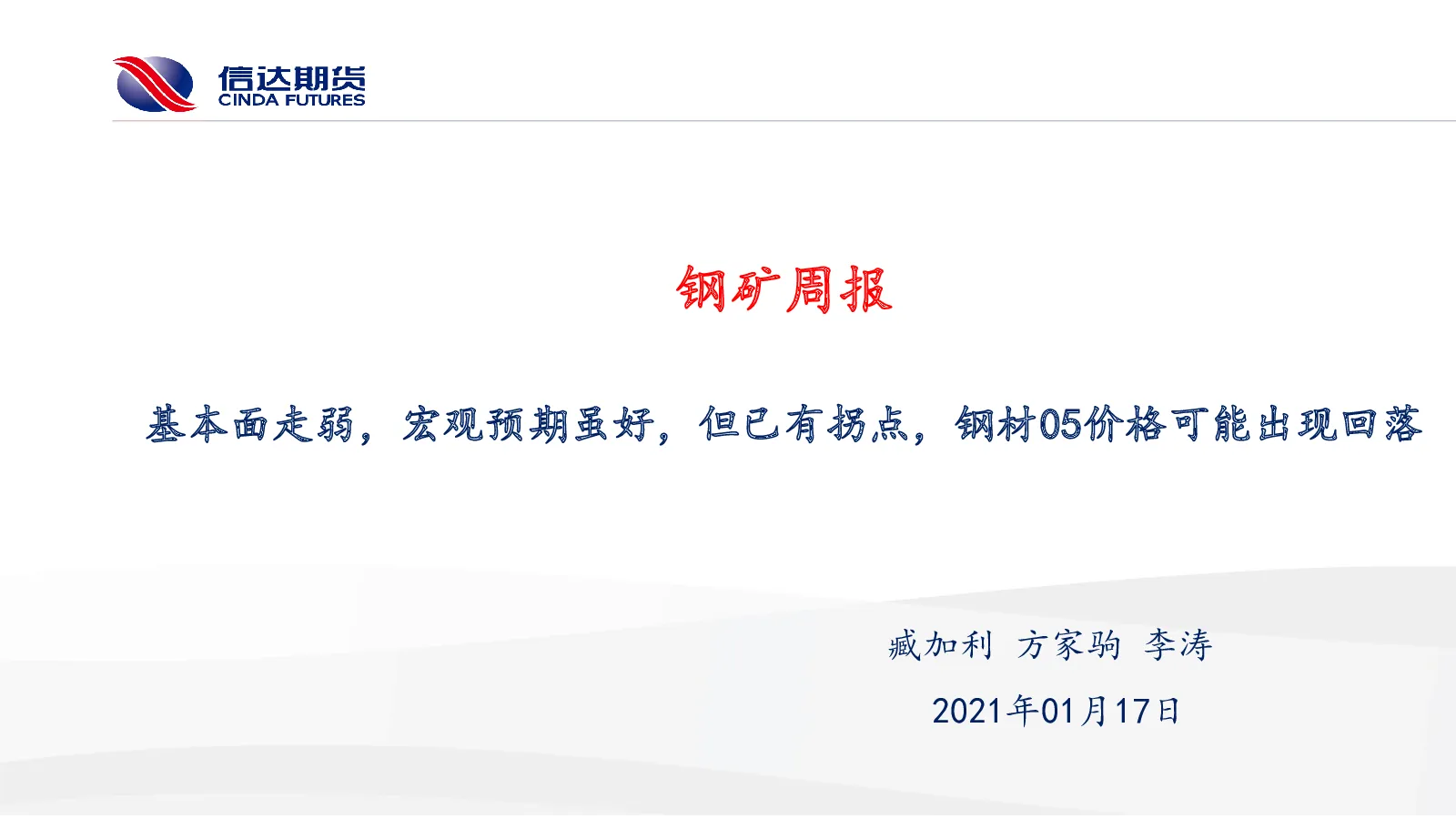 信达期货
CINDA FUTURES

钢矿周报

基本面走弱，宏观预期虽好，但已有拐点，钢材05价格可能出现回落

臧加利 方家驹 李涛

2021年01月17日